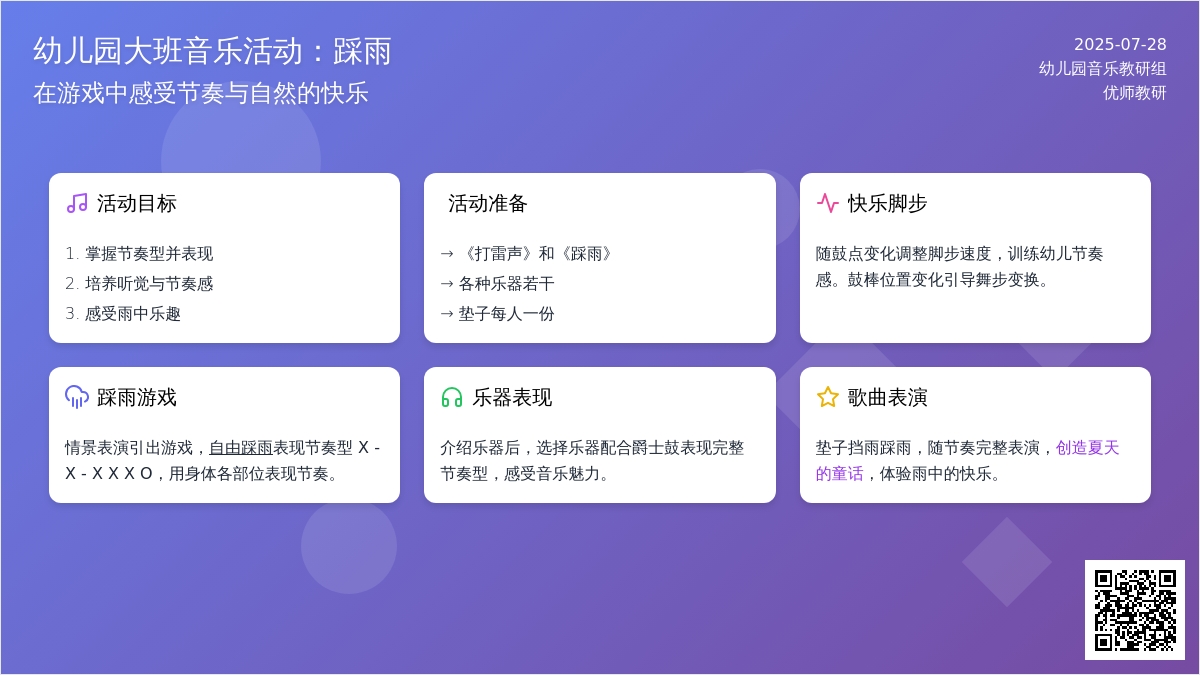 幼儿园大班音乐活动：踩雨
在游戏中感受节奏与自然的快乐

2025-07-28
幼儿园音乐教研组
优师教研

活动目标

1. 掌握节奏型并表现
2. 培养听觉与节奏感
3. 感受雨中乐趣

活动准备

→ 《打雷声》和《踩雨》
→ 各种乐器若干
→ 垫子每人一份

快乐脚步

随鼓点变化调整脚步速度，训练幼儿节奏感。鼓棒位置变化引导舞步变换。

踩雨游戏

情景表演引出游戏，自由踩雨表现节奏型 X - X - X X X O，用身体各部位表现节奏。

乐器表现

介绍乐器后，选择乐器配合爵士鼓表现完整节奏型，感受音乐魅力。

歌曲表演

垫子挡雨踩雨，随节奏完整表演，创造夏天的童话，体验雨中的快乐。